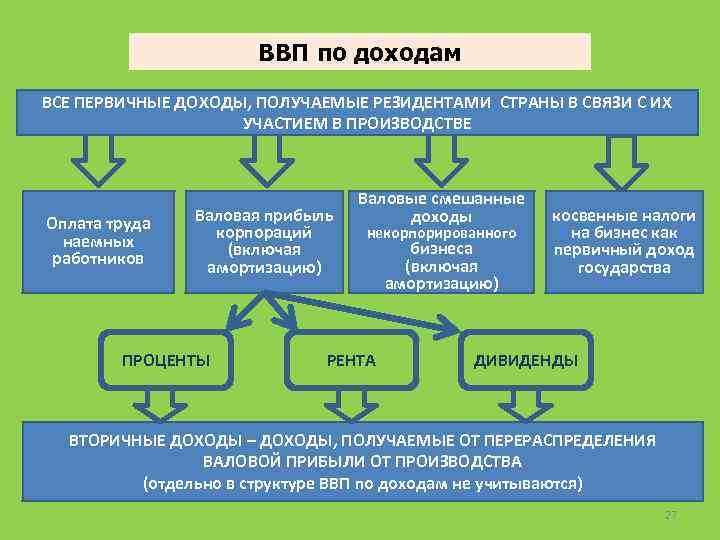 ВВП по доходам

ВСЕ ПЕРВИЧНЫЕ ДОХОДЫ, ПОЛУЧАЕМЫЕ РЕЗИДЕНТАМИ СТРАНЫ В СВЯЗИ С ИХ УЧАСТИЕМ В ПРОИЗВОДСТВЕ

Оплата труда наемных работников

Валовая прибыль корпораций (включая амортизацию)

Валовые смешанные доходы некорпорированного бизнеса (включая амортизацию)

косвенные налоги на бизнес как первичный доход государства

ПРОЦЕНТЫ

РЕНТА

ДИВИДЕНДЫ

ВТОРИЧНЫЕ ДОХОДЫ – ДОХОДЫ, ПОЛУЧАЕМЫЕ ОТ ПЕРЕРАСПРЕДЕЛЕНИЯ ВАЛОВОЙ ПРИБЫЛИ ОТ ПРОИЗВОДСТВА
(отдельно в структуре ВВП по доходам не учитываются)

27